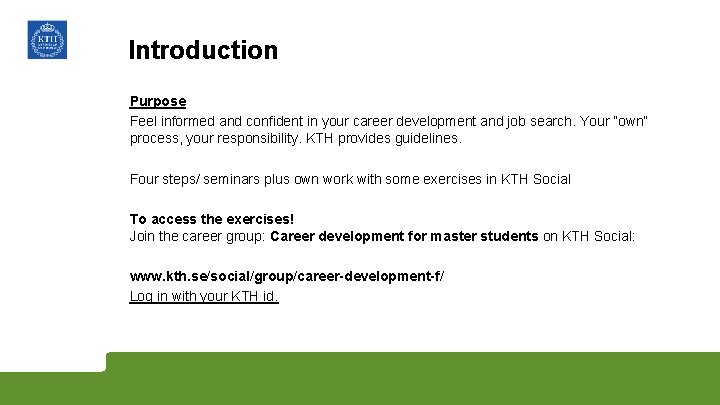 KTH

Introduction

Purpose
Feel informed and confident in your career development and job search. Your "own" process, your responsibility. KTH provides guidelines.

Four steps/ seminars plus own work with some exercises in KTH Social

To access the exercises!
Join the career group: Career development for master students on KTH Social:

www.kth.se/social/group/career-development-f/
Log in with your KTH id.